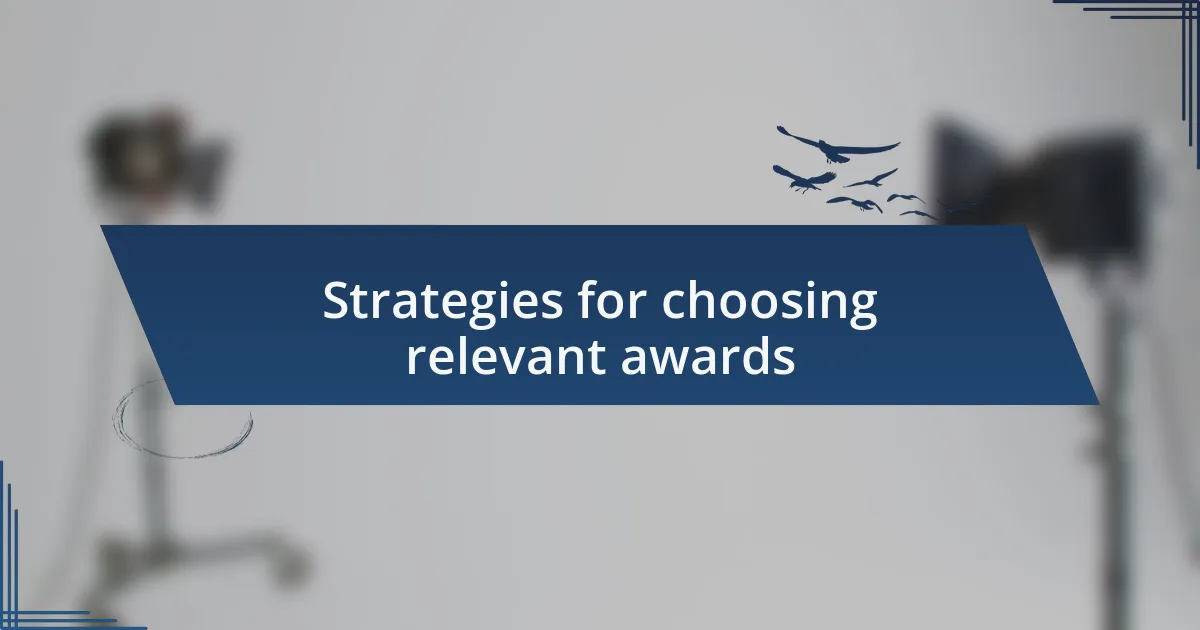 Strategies for choosing relevant awards